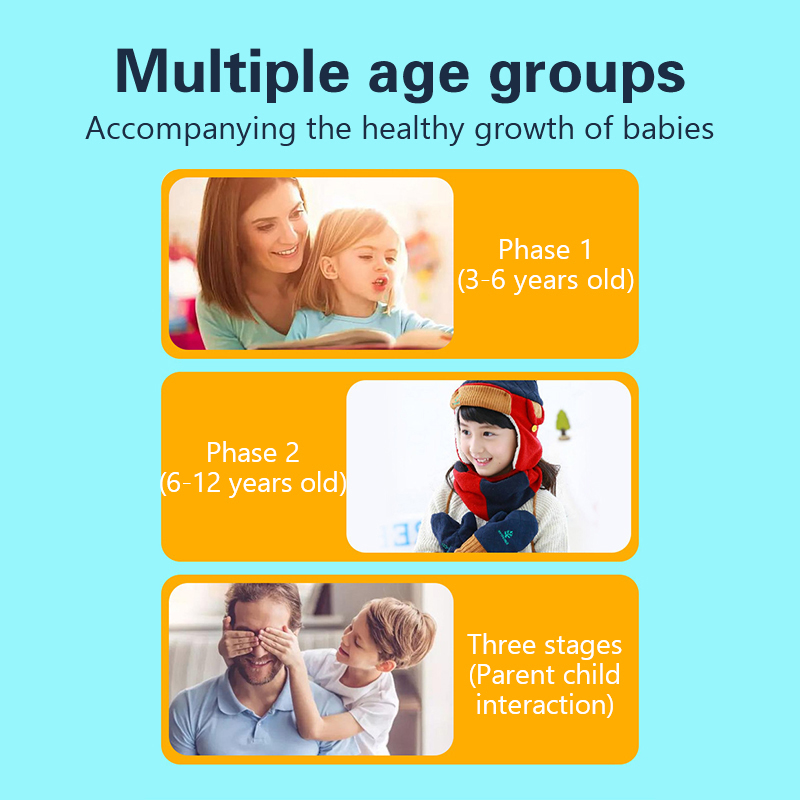 Multiple age groups
Accompanying the healthy growth of babies

Phase 1
(3-6 years old)

Phase 2
(6-12 years old)

Three stages
(Parent child interaction)